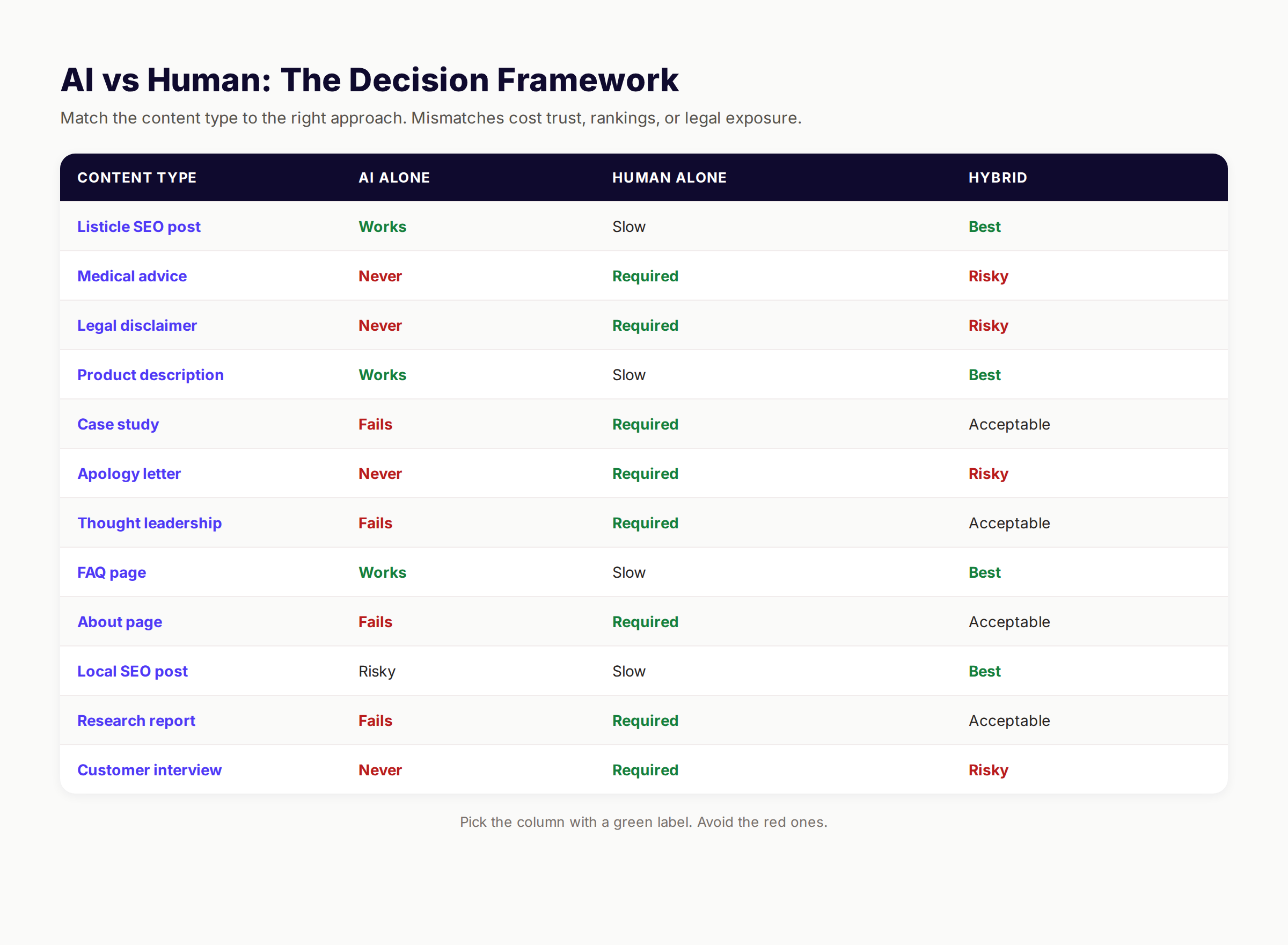 AI vs Human: The Decision Framework

Match the content type to the right approach. Mismatches cost trust, rankings, or legal exposure.

| CONTENT TYPE | AI ALONE | HUMAN ALONE | HYBRID |
|---|---|---|---|
| Listicle SEO post | Works | Slow | Best |
| Medical advice | Never | Required | Risky |
| Legal disclaimer | Never | Required | Risky |
| Product description | Works | Slow | Best |
| Case study | Fails | Required | Acceptable |
| Apology letter | Never | Required | Risky |
| Thought leadership | Fails | Required | Acceptable |
| FAQ page | Works | Slow | Best |
| About page | Fails | Required | Acceptable |
| Local SEO post | Risky | Slow | Best |
| Research report | Fails | Required | Acceptable |
| Customer interview | Never | Required | Risky |

Pick the column with a green label. Avoid the red ones.